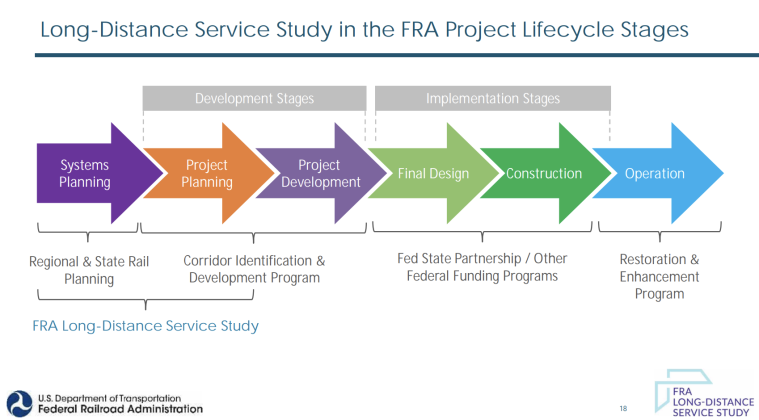 Long-Distance Service Study in the FRA Project Lifecycle Stages

Development Stages

Implementation Stages

Systems Planning

Project Planning

Project Development

Final Design

Construction

Operation

Regional & State Rail Planning

Corridor Identification & Development Program

Fed State Partnership / Other Federal Funding Programs

Restoration & Enhancement Program

FRA Long-Distance Service Study

U.S. Department of Transportation
Federal Railroad Administration

18

FRA
LONG-DISTANCE
SERVICE STUDY